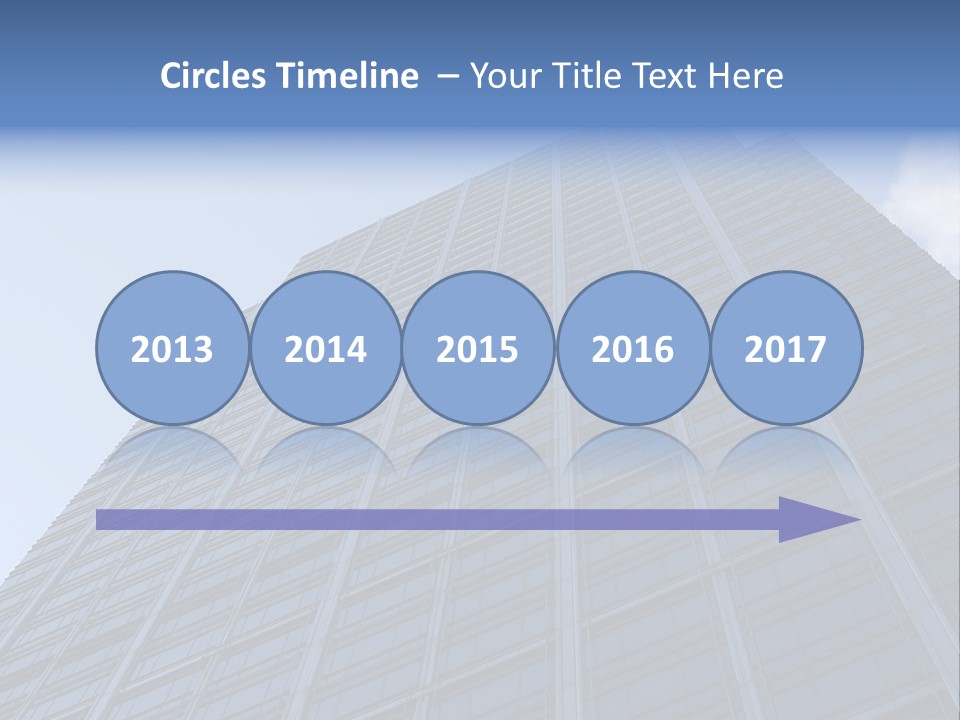 Circles Timeline – Your Title Text Here

2013

2014

2015

2016

2017